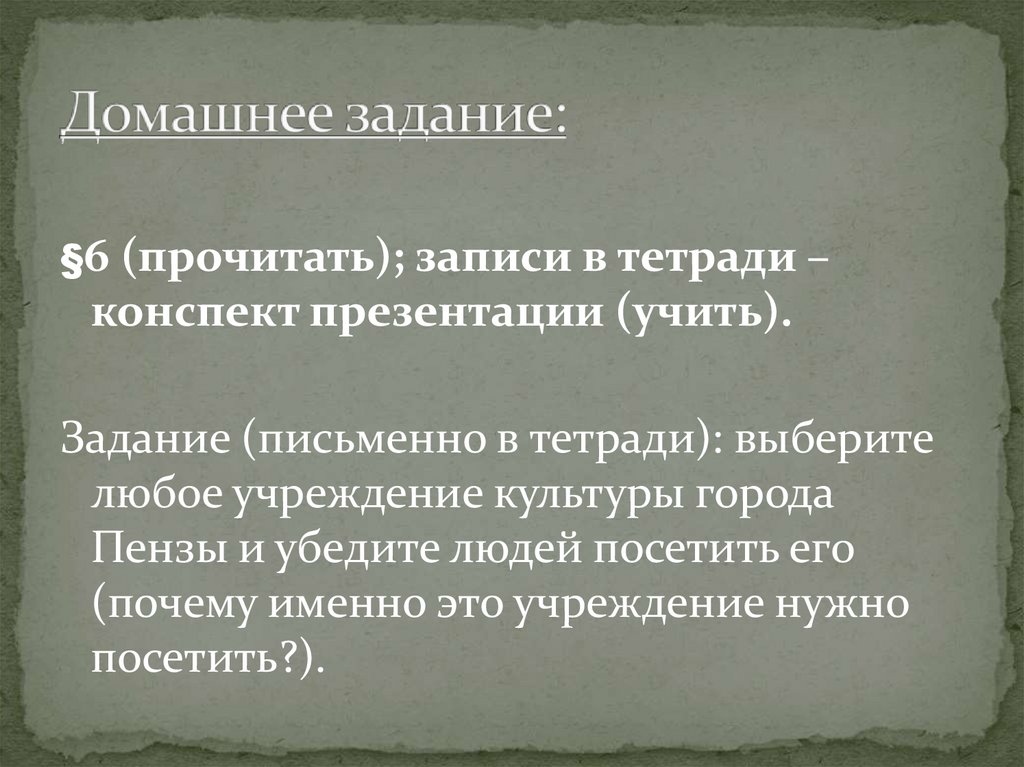 Домашнее задание:

§6 (прочитать); записи в тетради – конспект презентации (учить).

Задание (письменно в тетради): выберите любое учреждение культуры города Пензы и убедите людей посетить его (почему именно это учреждение нужно посетить?).